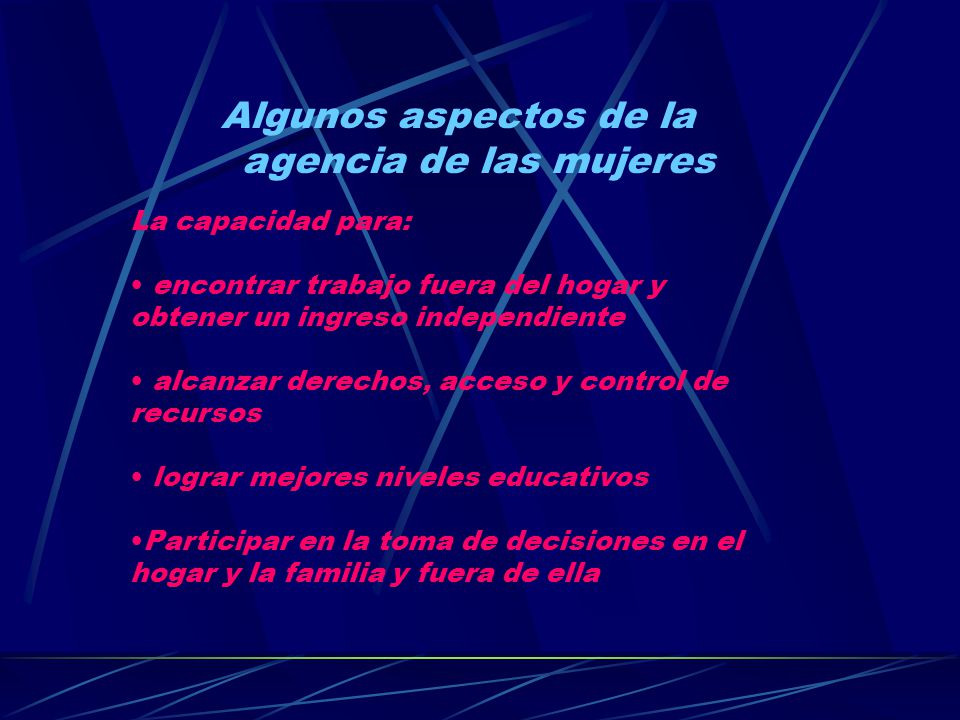 Algunos aspectos de la agencia de las mujeres

La capacidad para:

• encontrar trabajo fuera del hogar y obtener un ingreso independiente

• alcanzar derechos, acceso y control de recursos

• lograr mejores niveles educativos

•Participar en la toma de decisiones en el hogar y la familia y fuera de ella